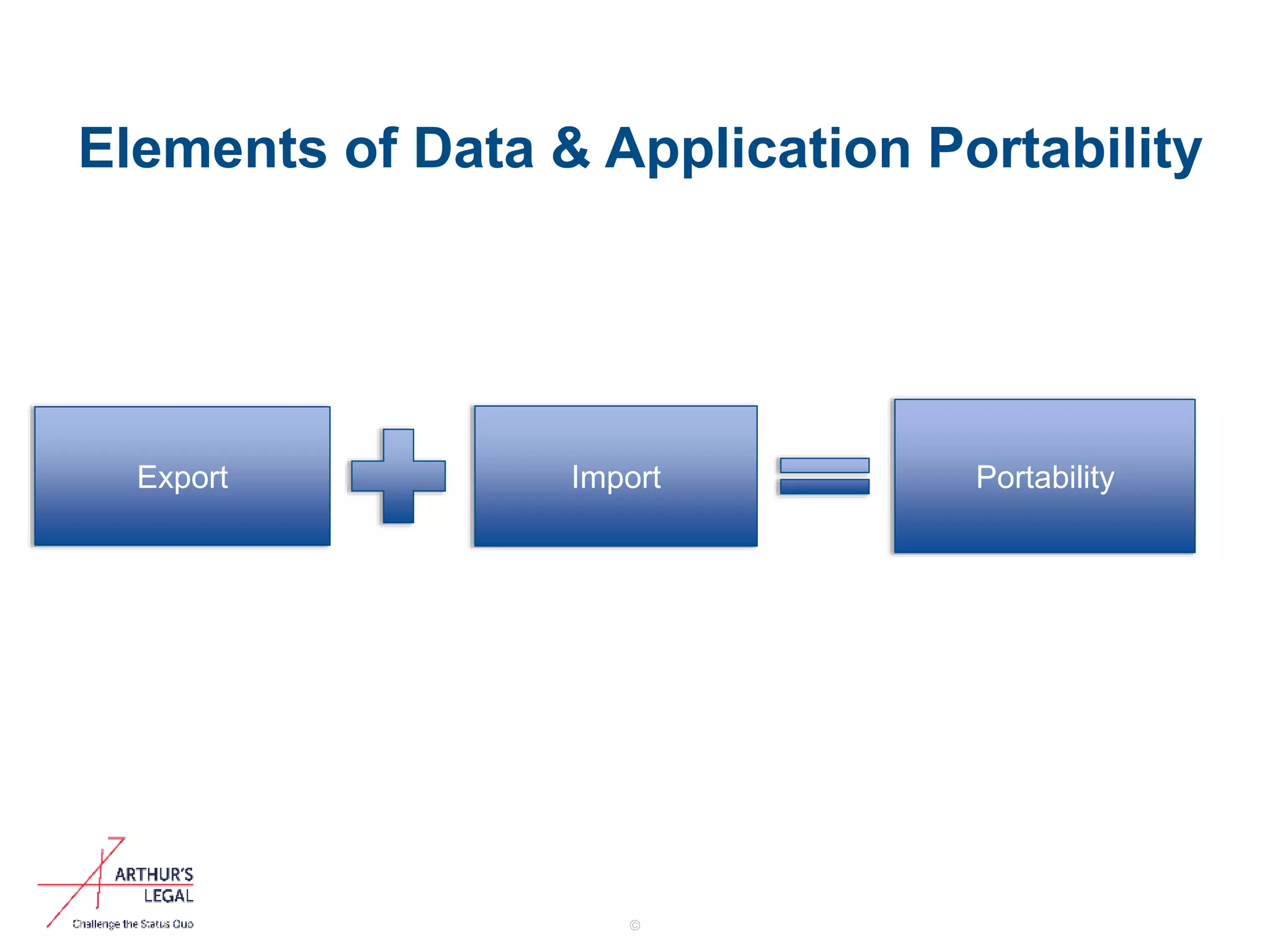 Elements of Data & Application Portability

Export

Import

Portability

ARTHUR'S LEGAL

Challenge the Status Quo

©